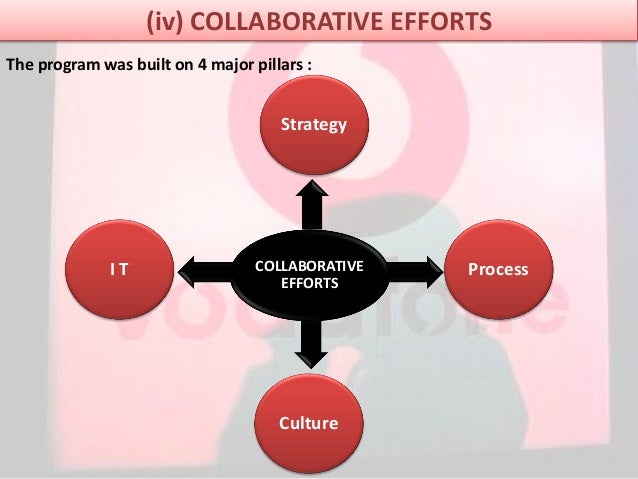 (iv) COLLABORATIVE EFFORTS

The program was built on 4 major pillars :

Strategy

I T

COLLABORATIVE EFFORTS

Process

Culture

vodafone